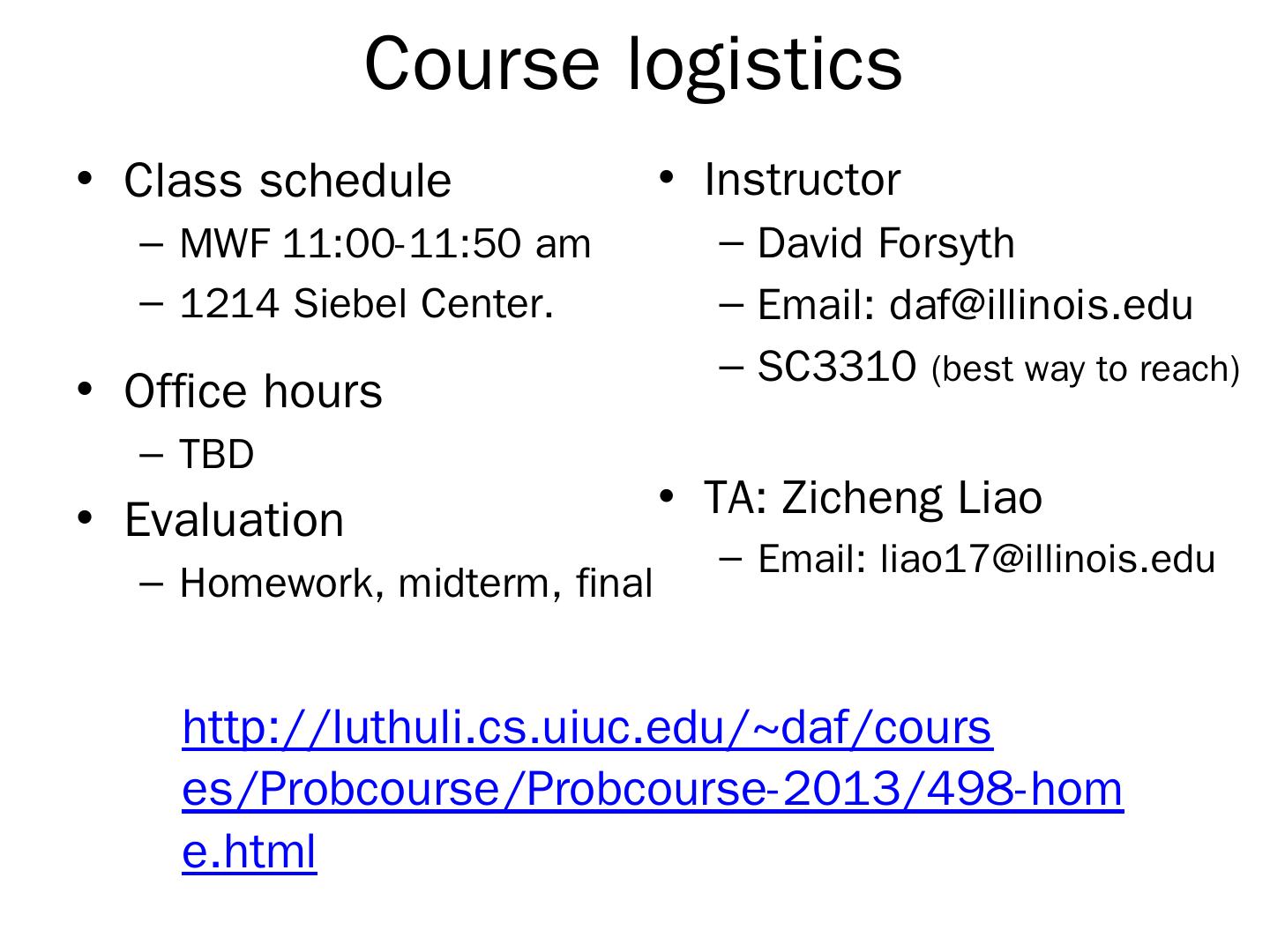 Course logistics

• Class schedule
– MWF 11:00-11:50 am
– 1214 Siebel Center.

• Office hours
– TBD

• Evaluation
– Homework, midterm, final

• Instructor
– David Forsyth
– Email: daf@illinois.edu
– SC3310 (best way to reach)

• TA: Zicheng Liao
– Email: liao17@illinois.edu

http://luthuli.cs.uiuc.edu/~daf/courses/Probcourse/Probcourse-2013/498-home.html